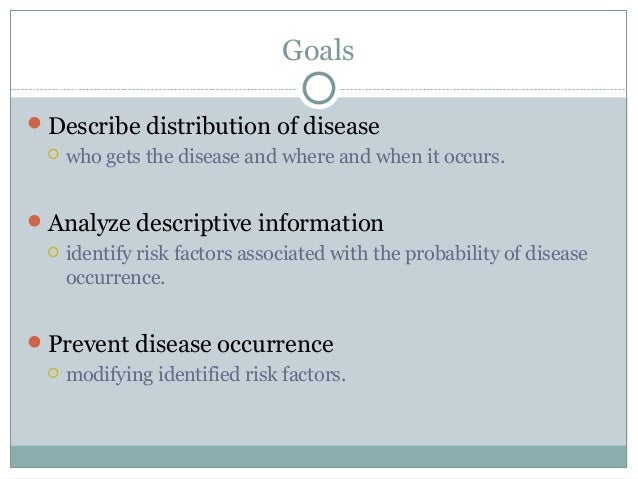 Goals

Describe distribution of disease
who gets the disease and where and when it occurs.

Analyze descriptive information
identify risk factors associated with the probability of disease occurrence.

Prevent disease occurrence
modifying identified risk factors.